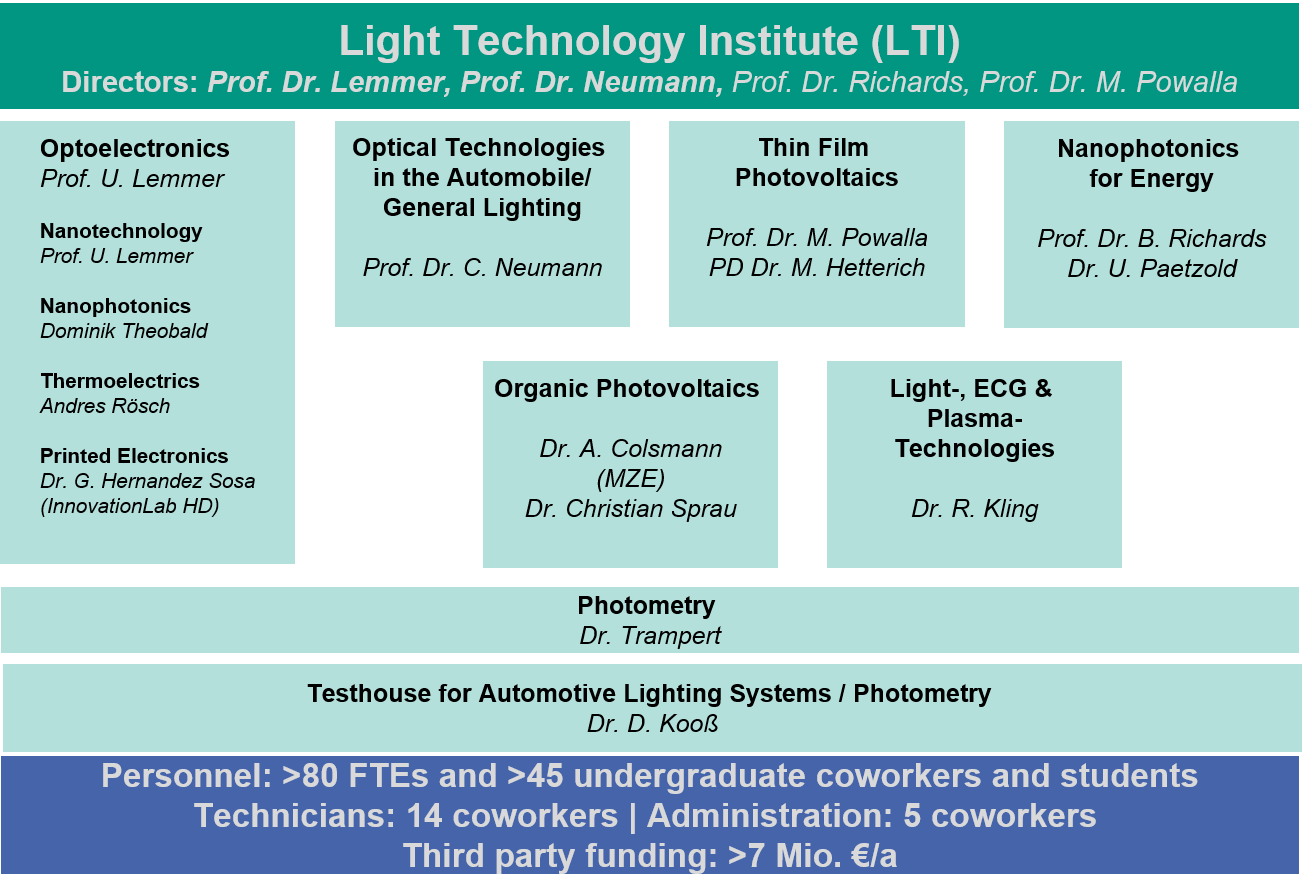 Light Technology Institute (LTI)
Directors: Prof. Dr. Lemmer, Prof. Dr. Neumann, Prof. Dr. Richards, Prof. Dr. M. Powalla

Optoelectronics
Prof. U. Lemmer

Nanotechnology
Prof. U. Lemmer

Nanophotonics
Dominik Theobald

Thermoelectrics
Andres Rösch

Printed Electronics
Dr. G. Hernandez Sosa
(InnovationLab HD)

Optical Technologies in the Automobile/ General Lighting

Prof. Dr. C. Neumann

Thin Film Photovoltaics

Prof. Dr. M. Powalla
PD Dr. M. Hetterich

Nanophotonics for Energy

Prof. Dr. B. Richards
Dr. U. Paetzold

Organic Photovoltaics

Dr. A. Colsmann
(MZE)
Dr. Christian Sprau

Light-, ECG & Plasma-Technologies

Dr. R. Kling

Photometry
Dr. Trampert

Testhouse for Automotive Lighting Systems / Photometry
Dr. D. Kooß

Personnel: >80 FTEs and >45 undergraduate coworkers and students
Technicians: 14 coworkers | Administration: 5 coworkers
Third party funding: >7 Mio. €/a